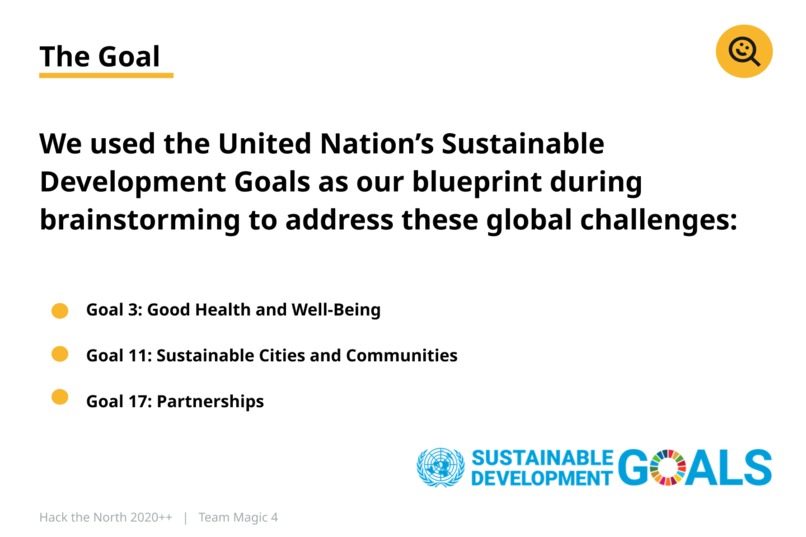 The Goal

We used the United Nation's Sustainable Development Goals as our blueprint during brainstorming to address these global challenges:

Goal 3: Good Health and Well-Being

Goal 11: Sustainable Cities and Communities

Goal 17: Partnerships

SUSTAINABLE DEVELOPMENT GOALS

Hack the North 2020++ | Team Magic 4